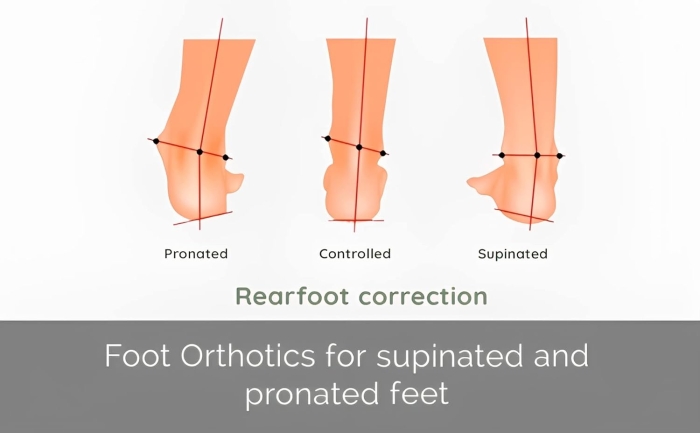 Pronated

Controlled

Supinated

Rearfoot correction

Foot Orthotics for supinated and pronated feet